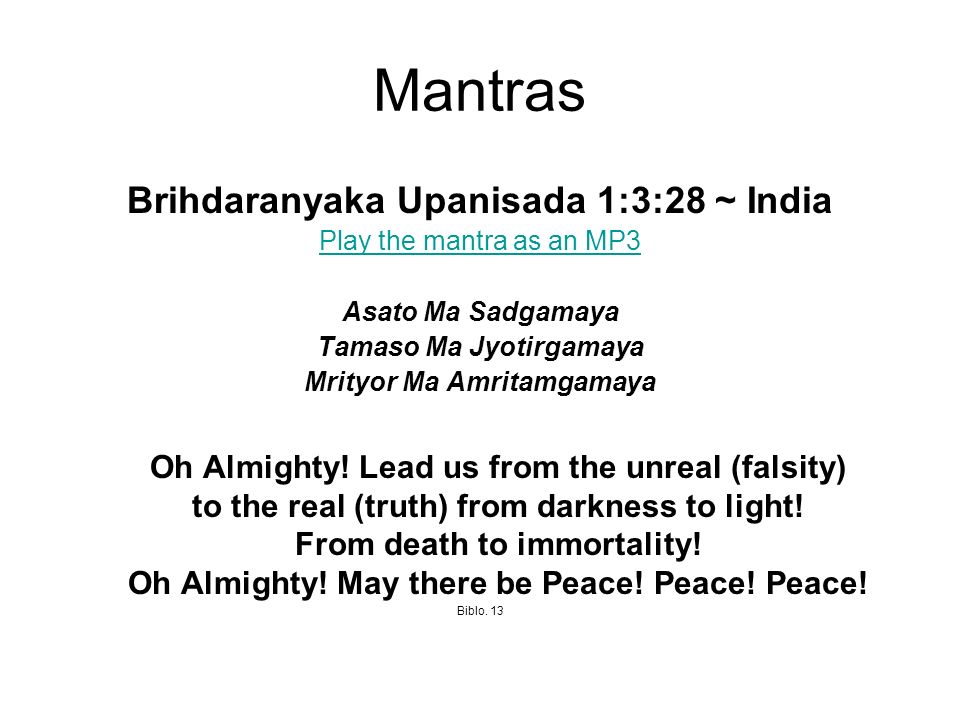 Mantras

Brihdaranyaka Upanisada 1:3:28 ~ India

Play the mantra as an MP3

Asato Ma Sadgamaya
Tamaso Ma Jyotirgamaya
Mrityor Ma Amritamgamaya

Oh Almighty! Lead us from the unreal (falsity) to the real (truth) from darkness to light!
From death to immortality!
Oh Almighty! May there be Peace! Peace! Peace!

Biblo. 13